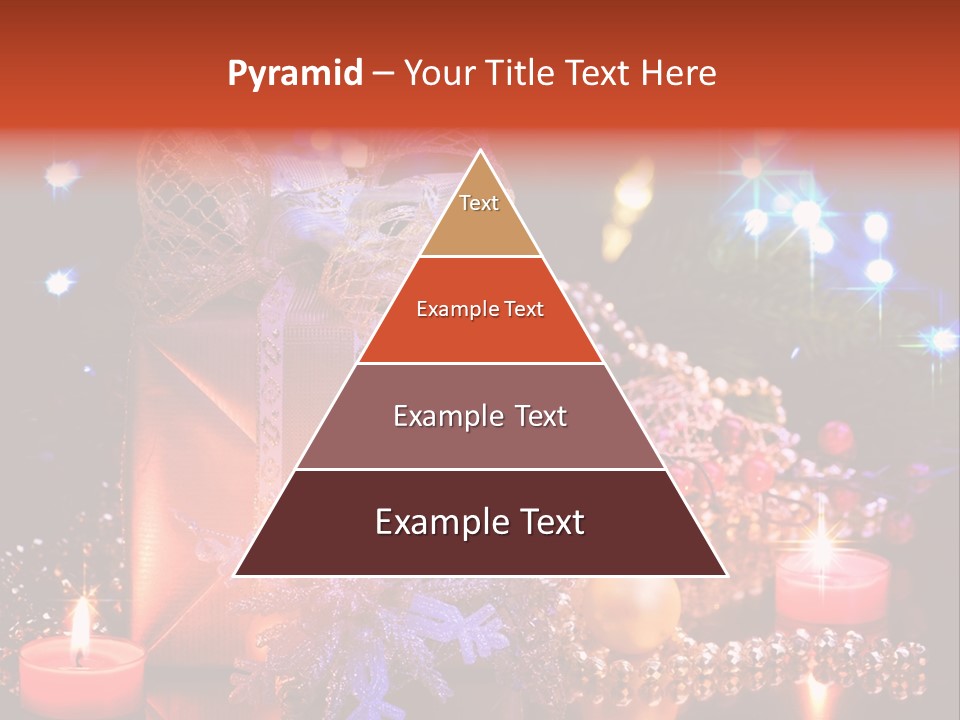 Pyramid – Your Title Text Here

Text

Example Text

Example Text

Example Text